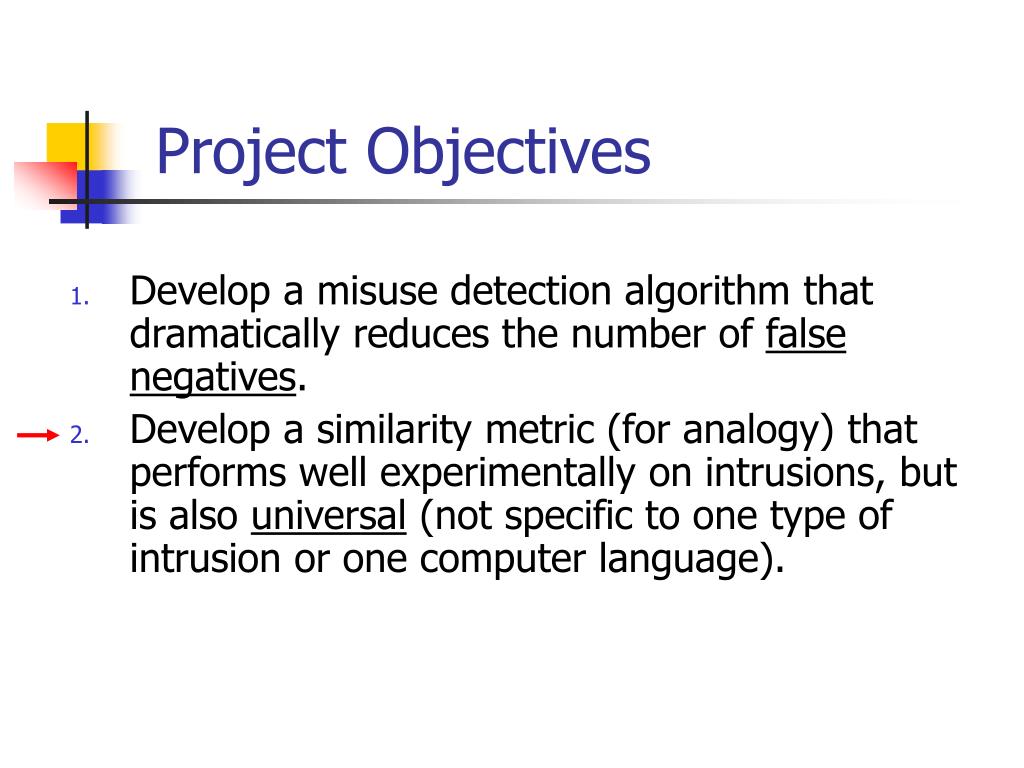 Project Objectives

1. Develop a misuse detection algorithm that dramatically reduces the number of false negatives.
2. Develop a similarity metric (for analogy) that performs well experimentally on intrusions, but is also universal (not specific to one type of intrusion or one computer language).